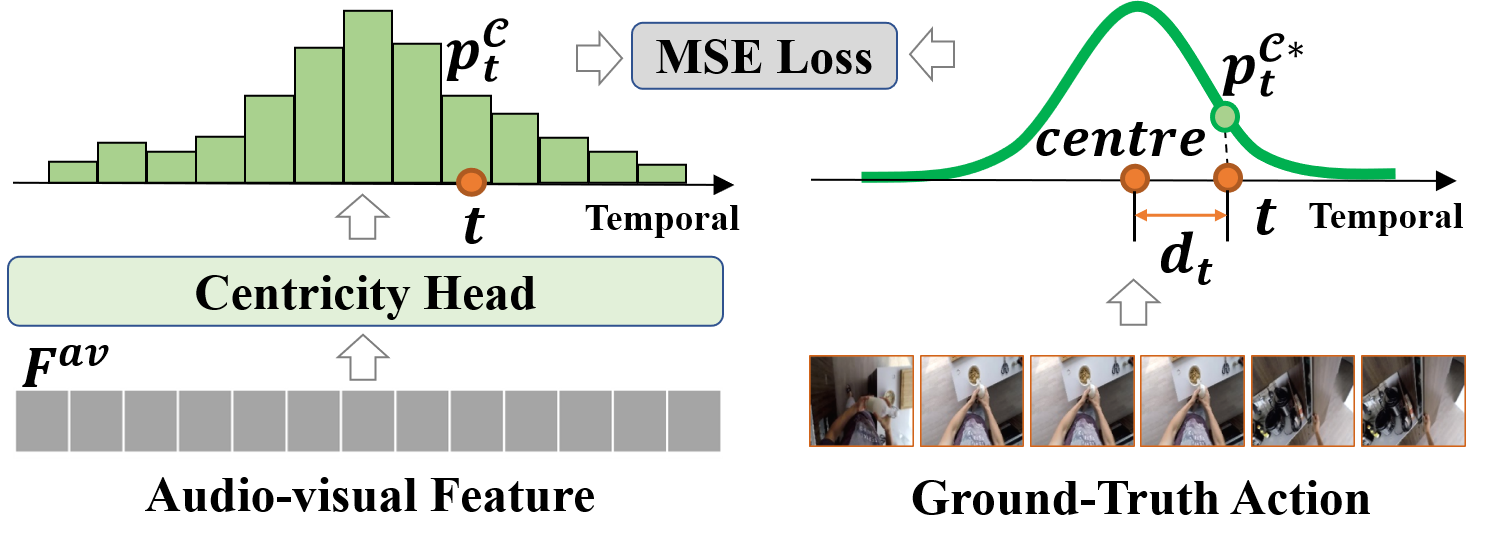 $p_t^c$

MSE Loss

$p_t^{c*}$

$centre$

$t$

Temporal

$t$

Temporal

$d_t$

Centricity Head

$F^{av}$

Audio-visual Feature

Ground-Truth Action